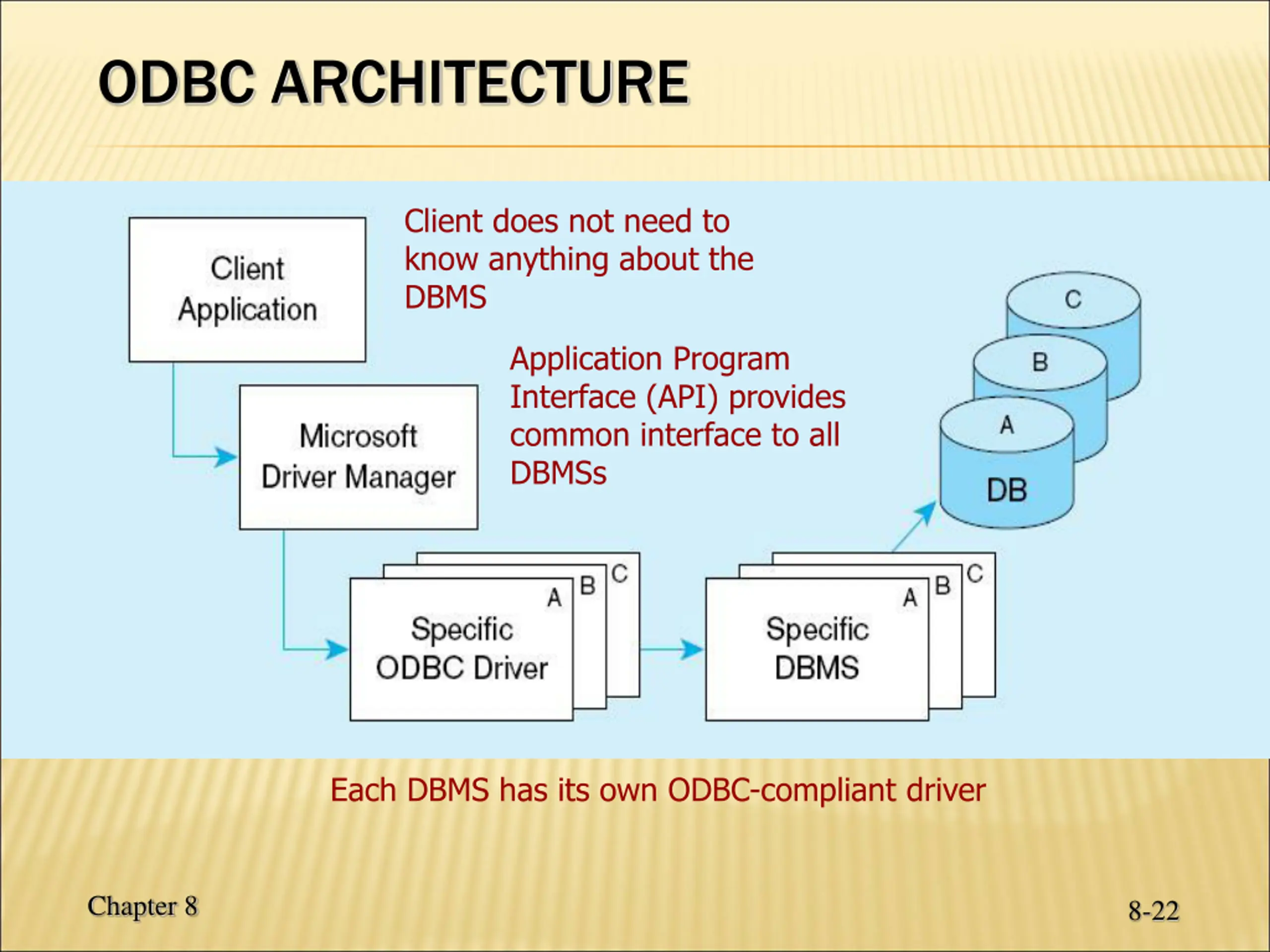 ODBC ARCHITECTURE

Client Application

Client does not need to know anything about the DBMS

Microsoft Driver Manager

Application Program Interface (API) provides common interface to all DBMSs

C

B

A

DB

C

B

A

Specific ODBC Driver

C

B

A

Specific DBMS

Each DBMS has its own ODBC-compliant driver

Chapter 8

8-22